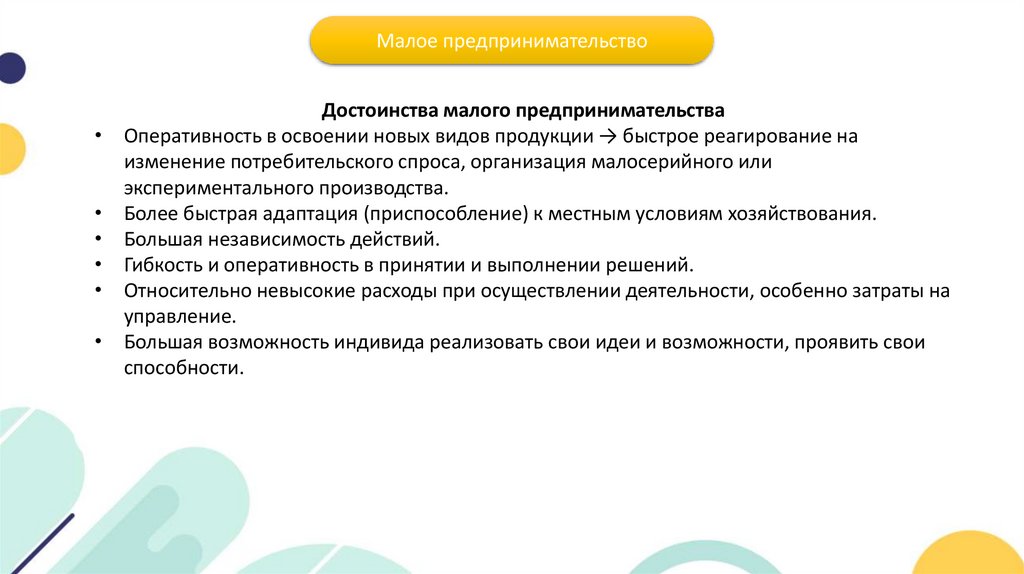 Малое предпринимательство

Достоинства малого предпринимательства

• Оперативность в освоении новых видов продукции → быстрое реагирование на изменение потребительского спроса, организация малосерийного или экспериментального производства.
• Более быстрая адаптация (приспособление) к местным условиям хозяйствования.
• Большая независимость действий.
• Гибкость и оперативность в принятии и выполнении решений.
• Относительно невысокие расходы при осуществлении деятельности, особенно затраты на управление.
• Большая возможность индивида реализовать свои идеи и возможности, проявить свои способности.